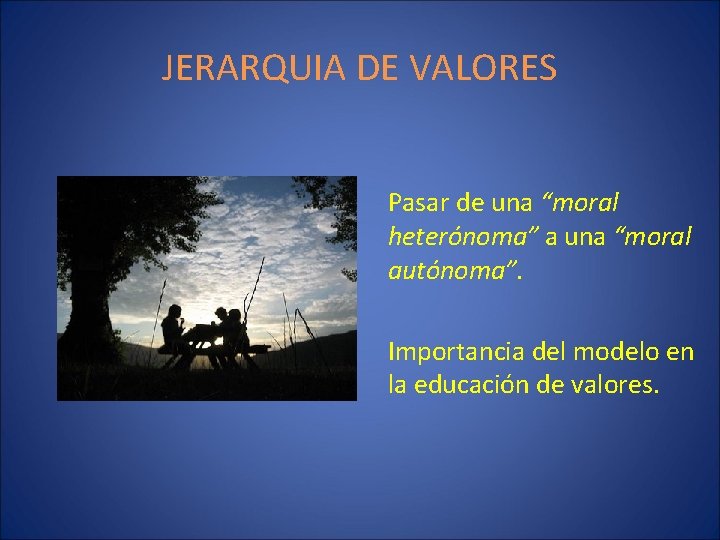 JERARQUIA DE VALORES

Pasar de una “moral heterónoma” a una “moral autónoma”.

Importancia del modelo en la educación de valores.